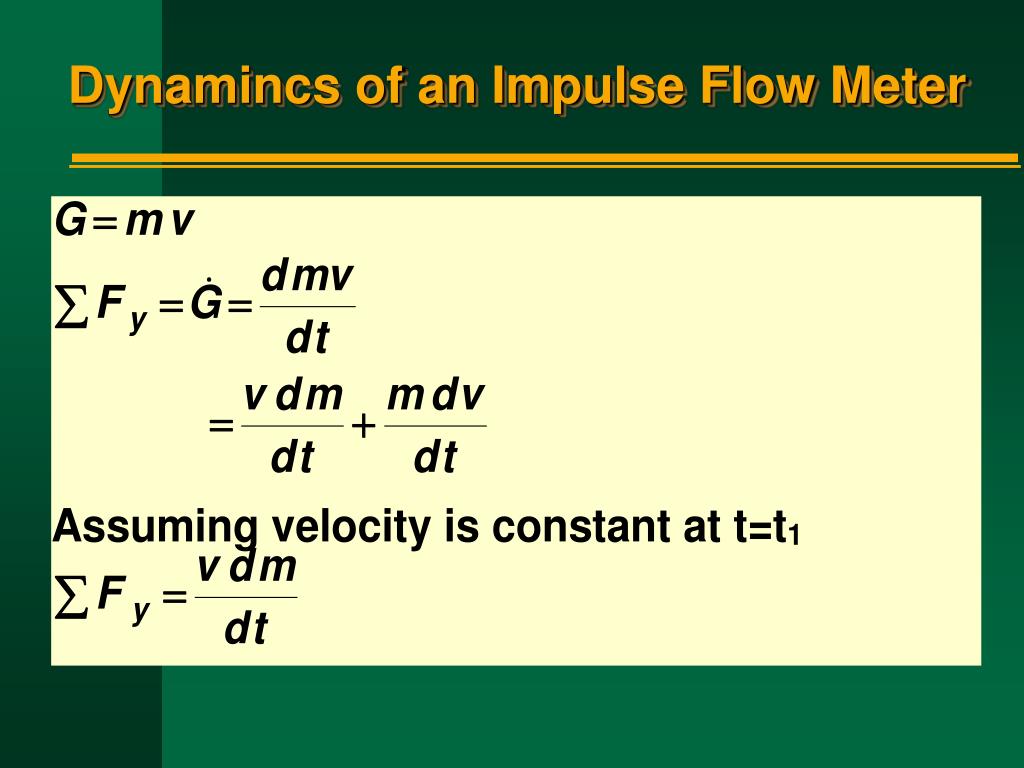 Dynamincs of an Impulse Flow Meter

$G = mv$

$\sum F_y = \dot{G} = \frac{dmv}{dt}$

$= \frac{v\,dm}{dt} + \frac{m\,dv}{dt}$

Assuming velocity is constant at t=t$_1$

$\sum F_y = \frac{v\,dm}{dt}$